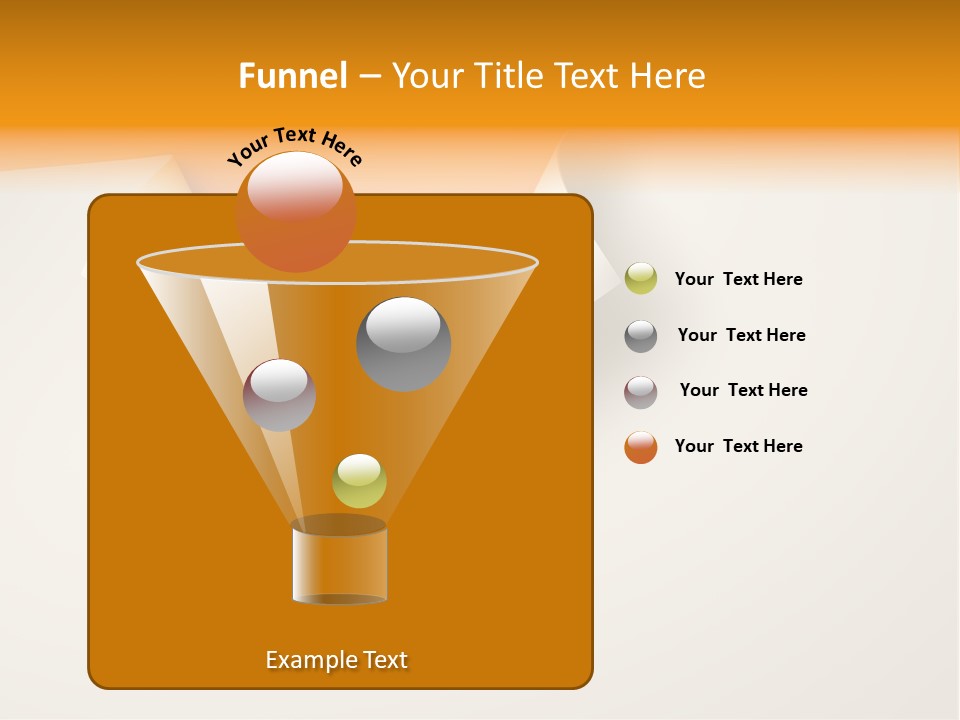 Funnel – Your Title Text Here

Your Text Here

Your Text Here

Your Text Here

Your Text Here

Your Text Here

Example Text